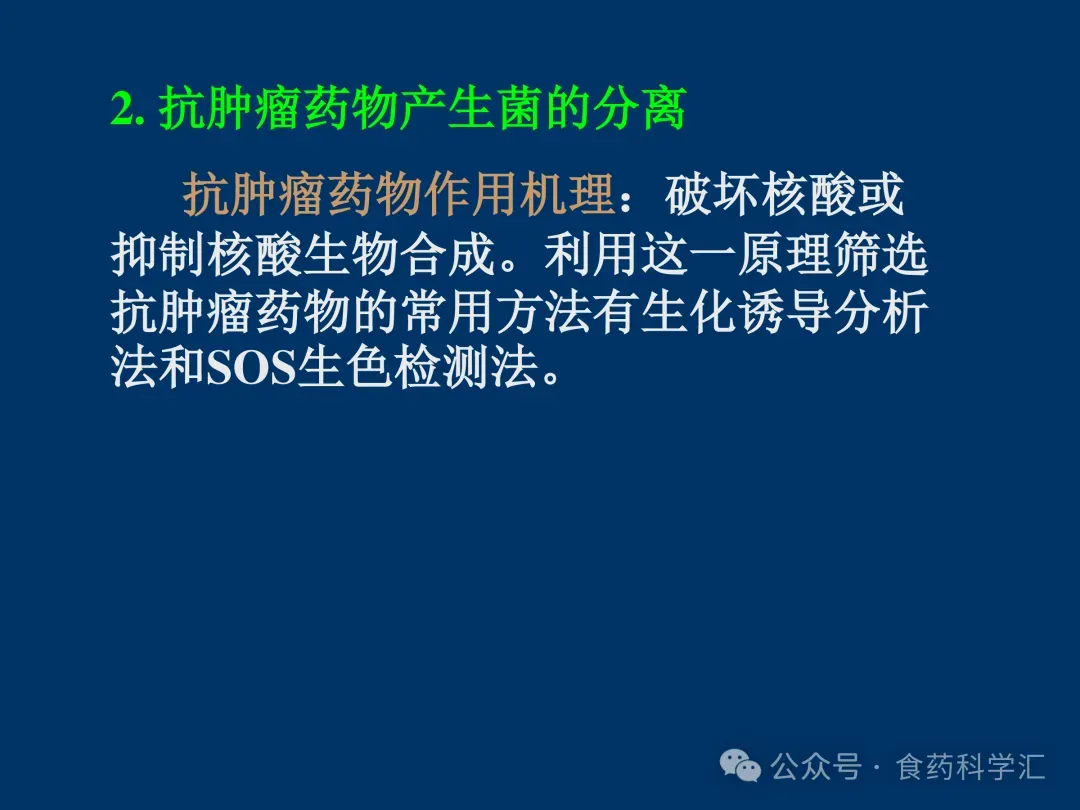 2.抗肿瘤药物产生菌的分离

抗肿瘤药物作用机理：破坏核酸或抑制核酸生物合成。利用这一原理筛选抗肿瘤药物的常用方法有生化诱导分析法和SOS生色检测法。

公众号 · 食药科学汇